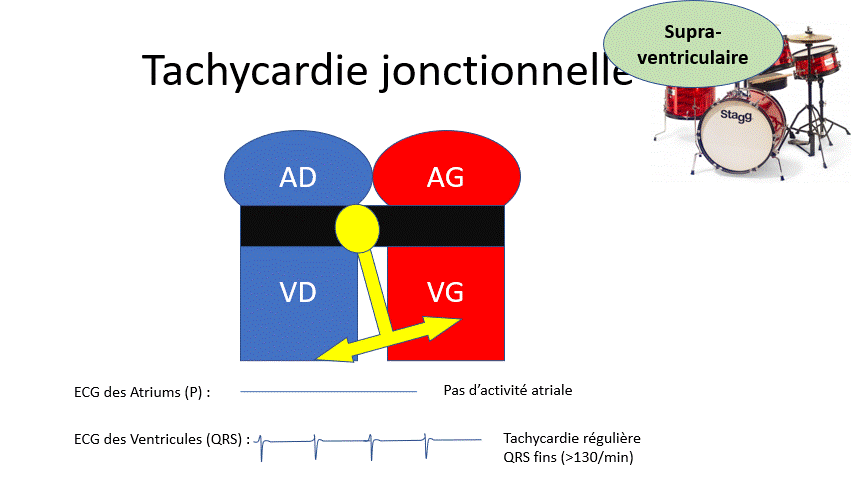 Tachycardie jonctionnelle

Supra-ventriculaire

Stagg

AD

AG

VD

VG

ECG des Atriums (P) :

Pas d'activité atriale

ECG des Ventricules (QRS) :

Tachycardie régulière
QRS fins (>130/min)